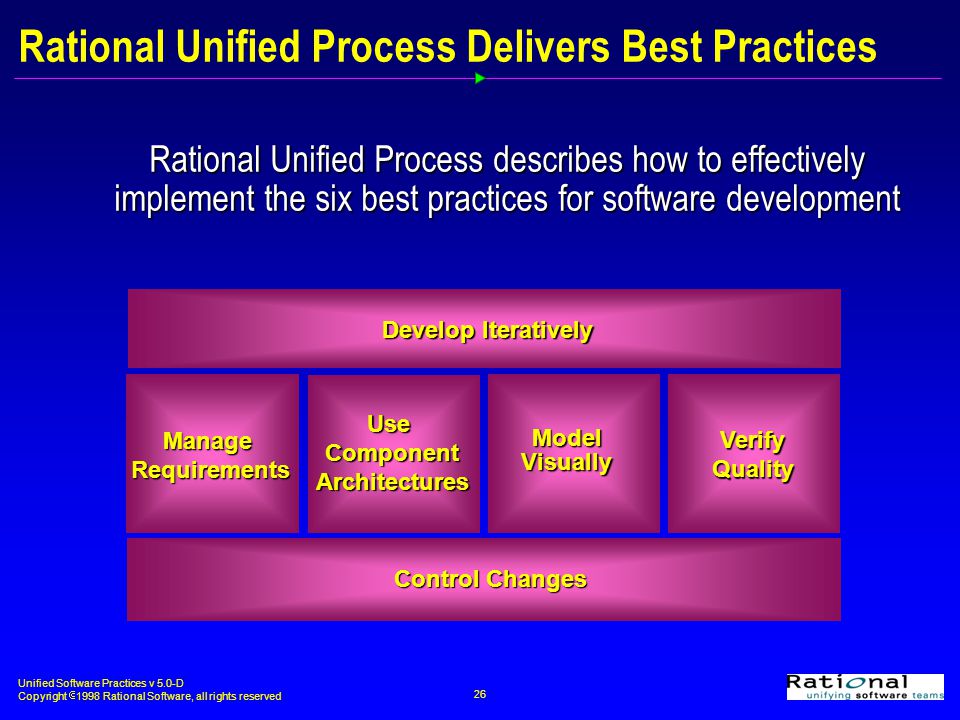 Rational Unified Process Delivers Best Practices

Rational Unified Process describes how to effectively implement the six best practices for software development

Develop Iteratively

Manage Requirements

Use Component Architectures

Model Visually

Verify Quality

Control Changes

Unified Software Practices v 5.0-D
Copyright © 1998 Rational Software, all rights reserved

26

Rational
unifying software teams